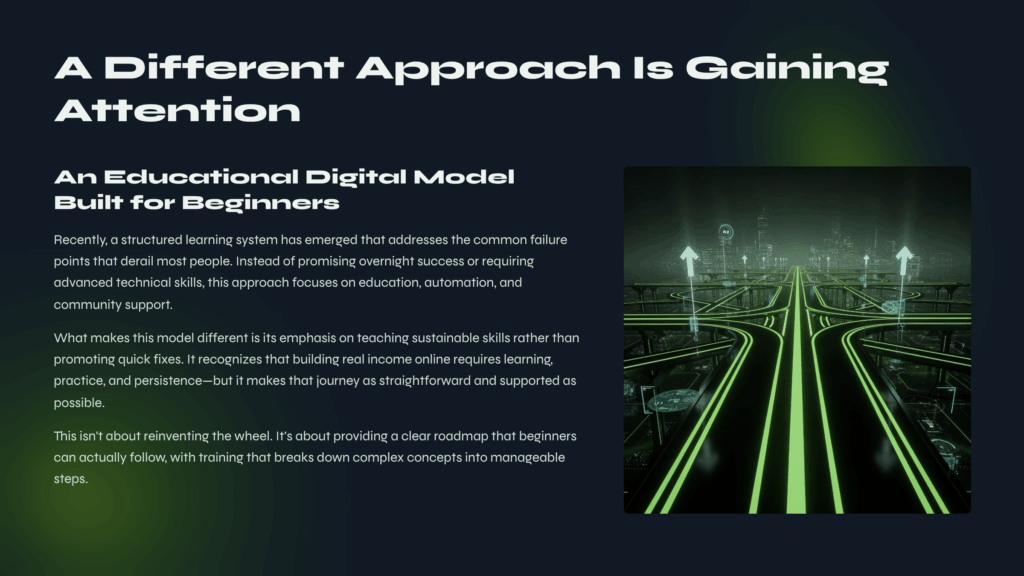 A Different Approach Is Gaining Attention

An Educational Digital Model Built for Beginners

Recently, a structured learning system has emerged that addresses the common failure points that derail most people. Instead of promising overnight success or requiring advanced technical skills, this approach focuses on education, automation, and community support.

What makes this model different is its emphasis on teaching sustainable skills rather than promoting quick fixes. It recognizes that building real income online requires learning, practice, and persistence—but it makes that journey as straightforward and supported as possible.

This isn't about reinventing the wheel. It's about providing a clear roadmap that beginners can actually follow, with training that breaks down complex concepts into manageable steps.